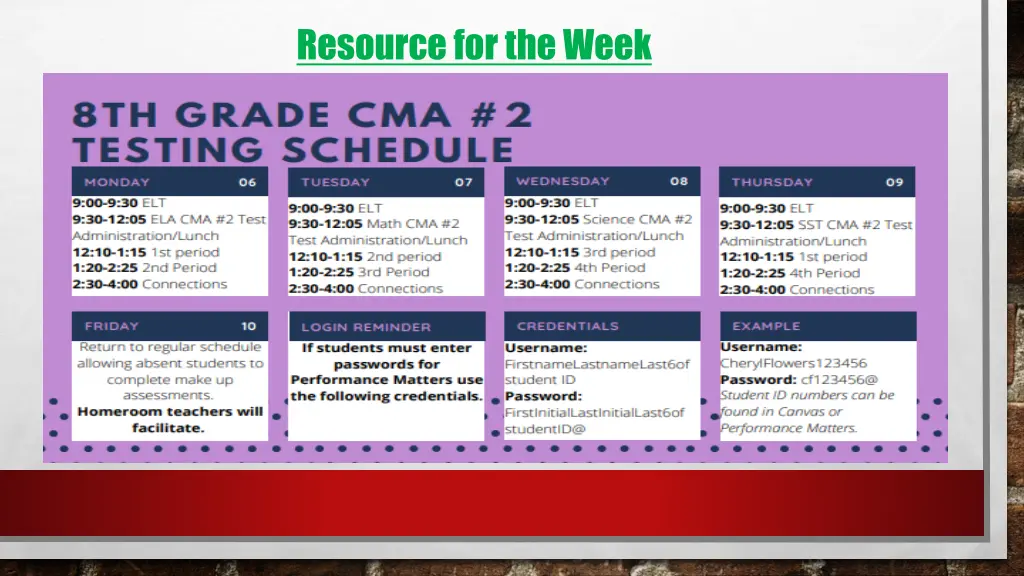 Resource for the Week

8TH GRADE CMA #2 TESTING SCHEDULE

MONDAY 06
9:00-9:30 ELT
9:30-12:05 ELA CMA #2 Test Administration/Lunch
12:10-1:15 1st period
1:20-2:25 2nd Period
2:30-4:00 Connections

TUESDAY 07
9:00-9:30 ELT
9:30-12:05 Math CMA #2 Test Administration/Lunch
12:10-1:15 2nd period
1:20-2:25 3rd Period
2:30-4:00 Connections

WEDNESDAY 08
9:00-9:30 ELT
9:30-12:05 Science CMA #2 Test Administration/Lunch
12:10-1:15 3rd period
1:20-2:25 4th Period
2:30-4:00 Connections

THURSDAY 09
9:00-9:30 ELT
9:30-12:05 SST CMA #2 Test Administration/Lunch
12:10-1:15 1st period
1:20-2:25 4th Period
2:30-4:00 Connections

FRIDAY 10
Return to regular schedule allowing absent students to complete make up assessments. Homeroom teachers will facilitate.

LOGIN REMINDER
If students must enter passwords for Performance Matters use the following credentials.

CREDENTIALS
Username: FirstnameLastnameLast6of student ID
Password: FirstInitialLastInitialLast6of studentID@

EXAMPLE
Username: CherylFlowers123456
Password: cf123456@
Student ID numbers can be found in Canvas or Performance Matters.